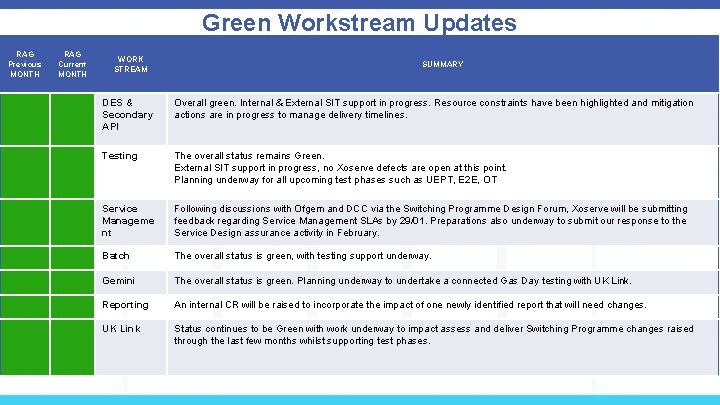 Green Workstream Updates

| RAG Previous MONTH | RAG Current MONTH | WORK STREAM | SUMMARY |
|---|---|---|---|
| | | DES & Secondary API | Overall green. Internal & External SIT support in progress. Resource constraints have been highlighted and mitigation actions are in progress to manage delivery timelines. |
| | | Testing | The overall status remains Green. External SIT support in progress, no Xoserve defects are open at this point. Planning underway for all upcoming test phases such as UEPT, E2E, OT |
| | | Service Management | Following discussions with Ofgem and DCC via the Switching Programme Design Forum, Xoserve will be submitting feedback regarding Service Management SLAs by 29/01. Preparations also underway to submit our response to the Service Design assurance activity in February. |
| | | Batch | The overall status is green, with testing support underway. |
| | | Gemini | The overall status is green. Planning underway to undertake a connected Gas Day testing with UK Link. |
| | | Reporting | An internal CR will be raised to incorporate the impact of one newly identified report that will need changes. |
| | | UK Link | Status continues to be Green with work underway to impact assess and deliver Switching Programme changes raised through the last few months whilst supporting test phases. |